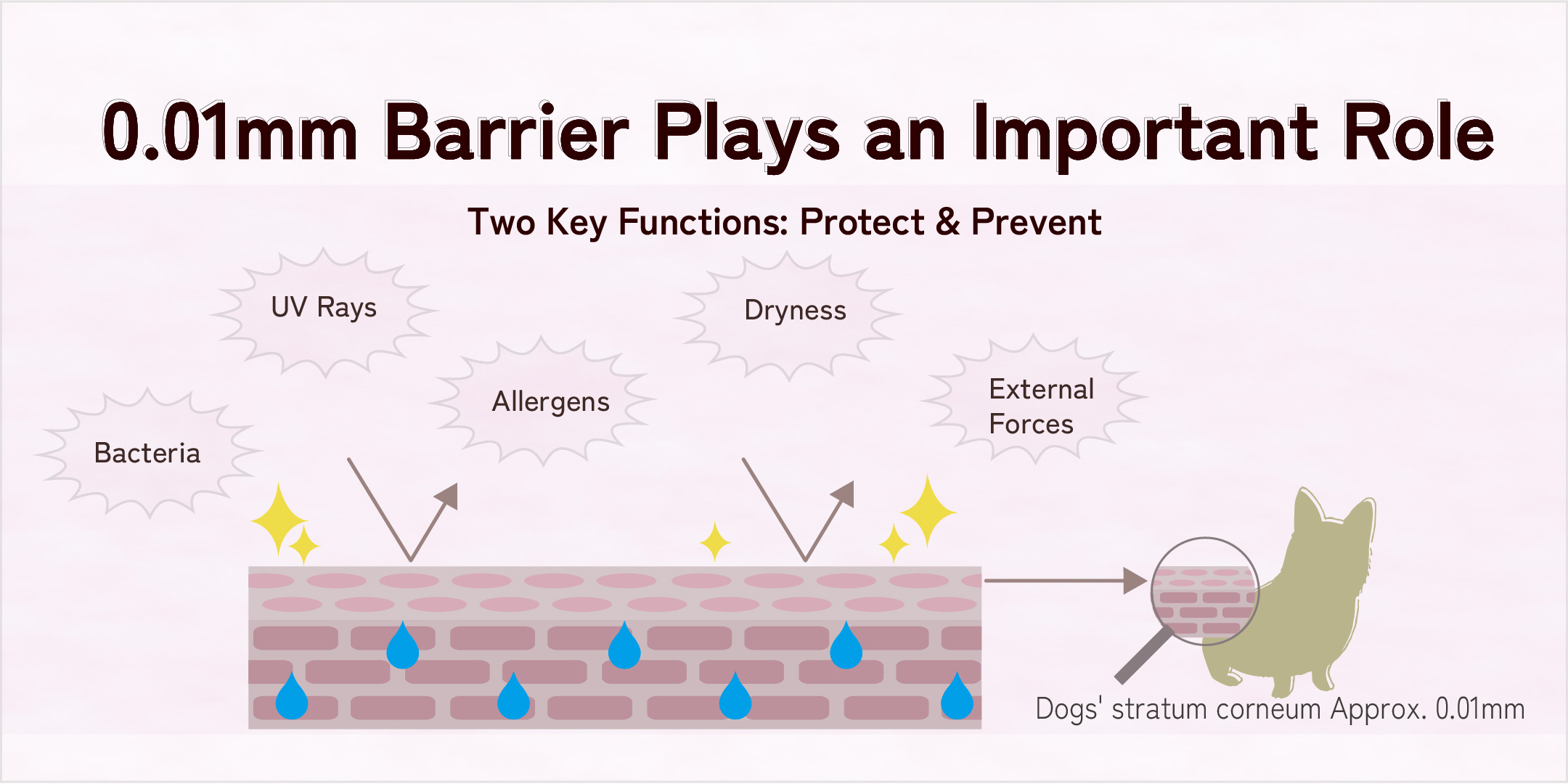 0.01mm Barrier Plays an Important Role

Two Key Functions: Protect & Prevent

UV Rays

Dryness

Allergens

External Forces

Bacteria

Dogs' stratum corneum Approx. 0.01mm